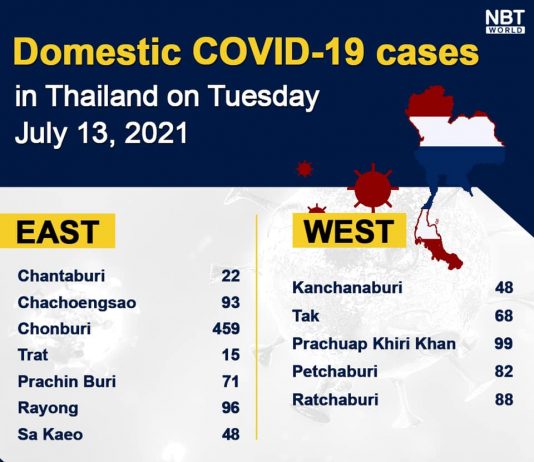 NBT WORLD

Domestic COVID-19 cases
in Thailand on Tuesday
July 13, 2021

EAST

| | |
|---|---|
| Chantaburi | 22 |
| Chachoengsao | 93 |
| Chonburi | 459 |
| Trat | 15 |
| Prachin Buri | 71 |
| Rayong | 96 |
| Sa Kaeo | 48 |

WEST

| | |
|---|---|
| Kanchanaburi | 48 |
| Tak | 68 |
| Prachuap Khiri Khan | 99 |
| Petchaburi | 82 |
| Ratchaburi | 88 |